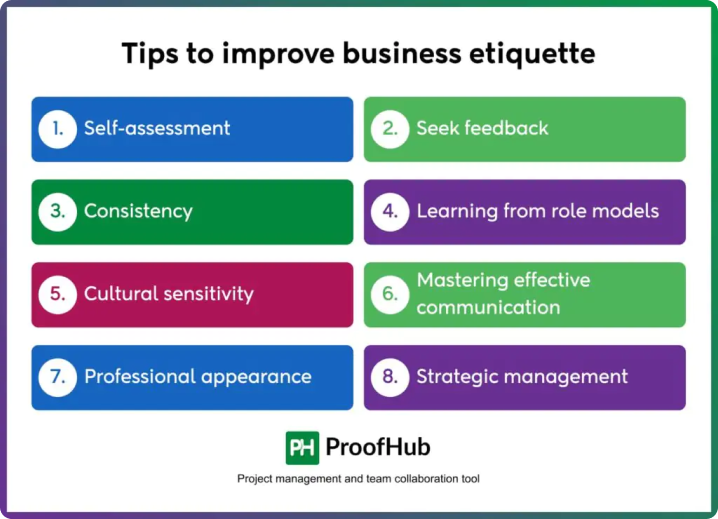 Tips to improve business etiquette

1. Self-assessment

2. Seek feedback

3. Consistency

4. Learning from role models

5. Cultural sensitivity

6. Mastering effective communication

7. Professional appearance

8. Strategic management

PH ProofHub

Project management and team collaboration tool